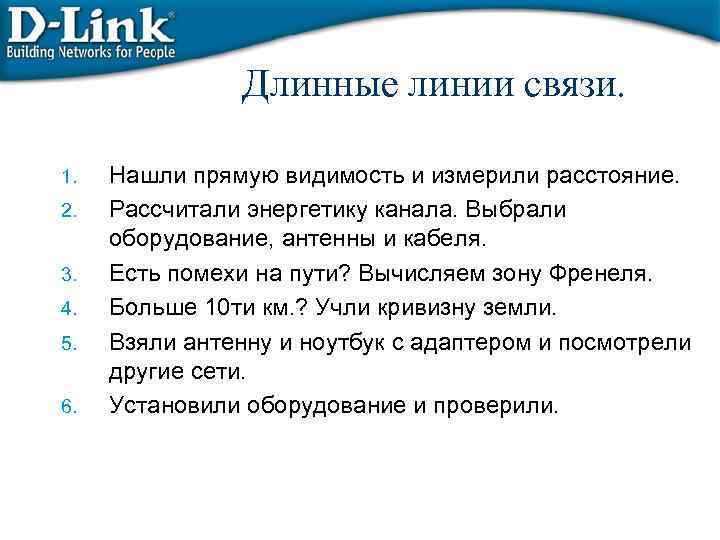 D-Link®
Building Networks for People

Длинные линии связи.

1. Нашли прямую видимость и измерили расстояние.
2. Рассчитали энергетику канала. Выбрали оборудование, антенны и кабеля.
3. Есть помехи на пути? Вычисляем зону Френеля.
4. Больше 10ти км.? Учли кривизну земли.
5. Взяли антенну и ноутбук с адаптером и посмотрели другие сети.
6. Установили оборудование и проверили.